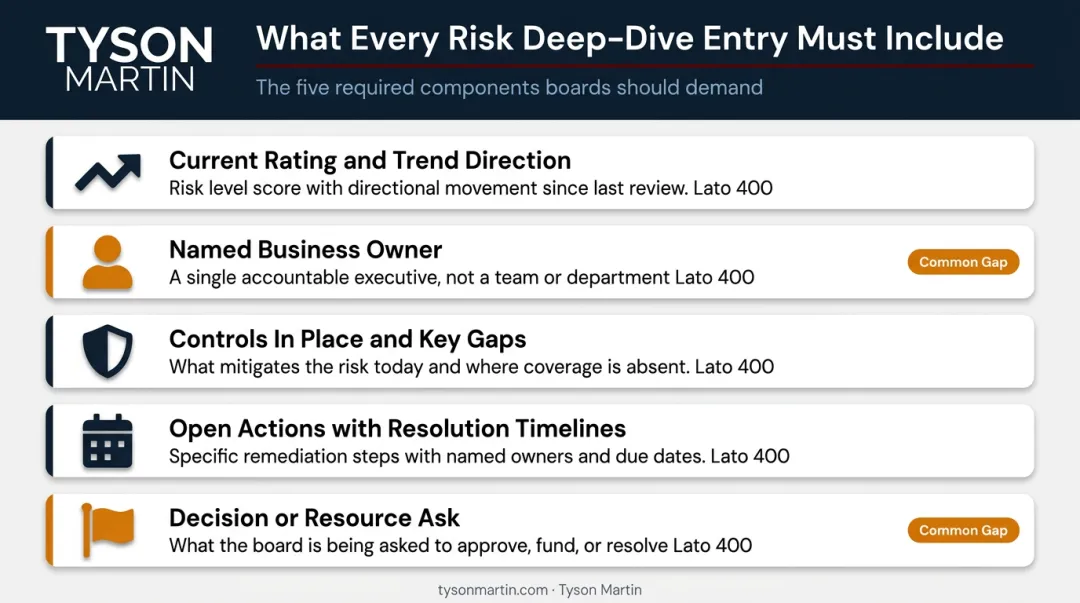 TYSON
MARTIN

What Every Risk Deep-Dive Entry Must Include

The five required components boards should demand

Current Rating and Trend Direction
Risk level score with directional movement since last review. Lato 400

Named Business Owner
A single accountable executive, not a team or department Lato 400

Common Gap

Controls In Place and Key Gaps
What mitigates the risk today and where coverage is absent. Lato 400

Open Actions with Resolution Timelines
Specific remediation steps with named owners and due dates. Lato 400

Decision or Resource Ask
What the board is being asked to approve, fund, or resolve Lato 400

Common Gap

tysonmartin.com · Tyson Martin